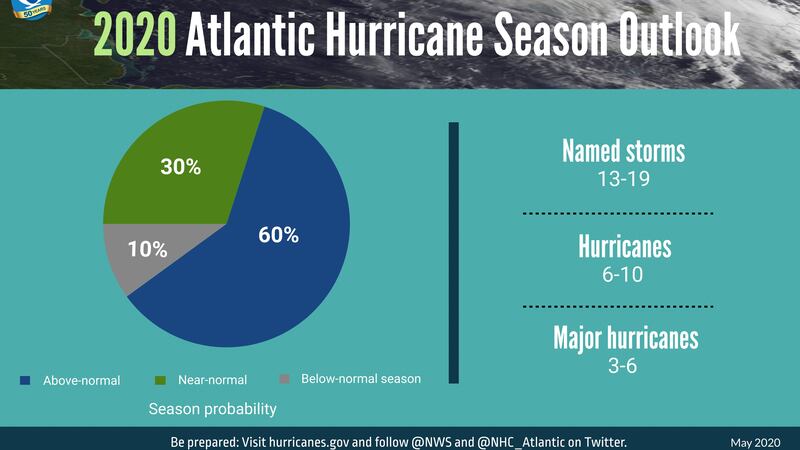 50 YEARS

2020 Atlantic Hurricane Season Outlook

30%

10%

60%

Above-normal

Near-normal

Below-normal season

Season probability

Named storms
13-19

Hurricanes
6-10

Major hurricanes
3-6

Be prepared: Visit hurricanes.gov and follow @NWS and @NHC_Atlantic on Twitter.

May 2020